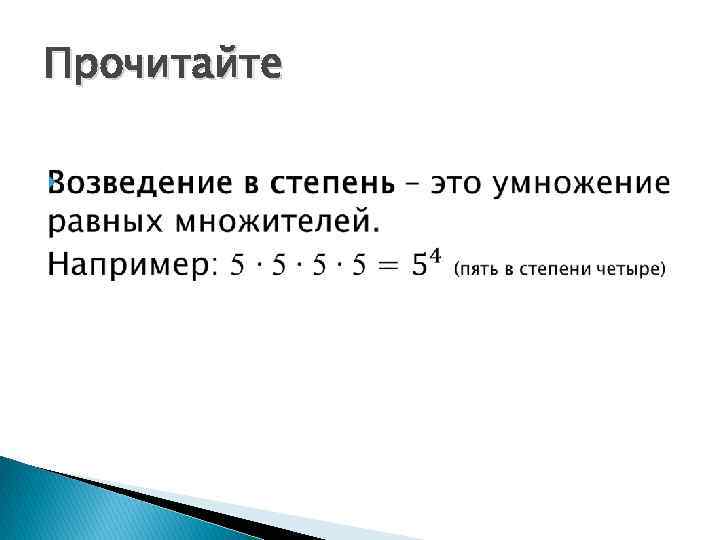 Прочитайте

Возведение в степень – это умножение равных множителей.
Например: $5 \cdot 5 \cdot 5 \cdot 5 = 5^4$ (пять в степени четыре)